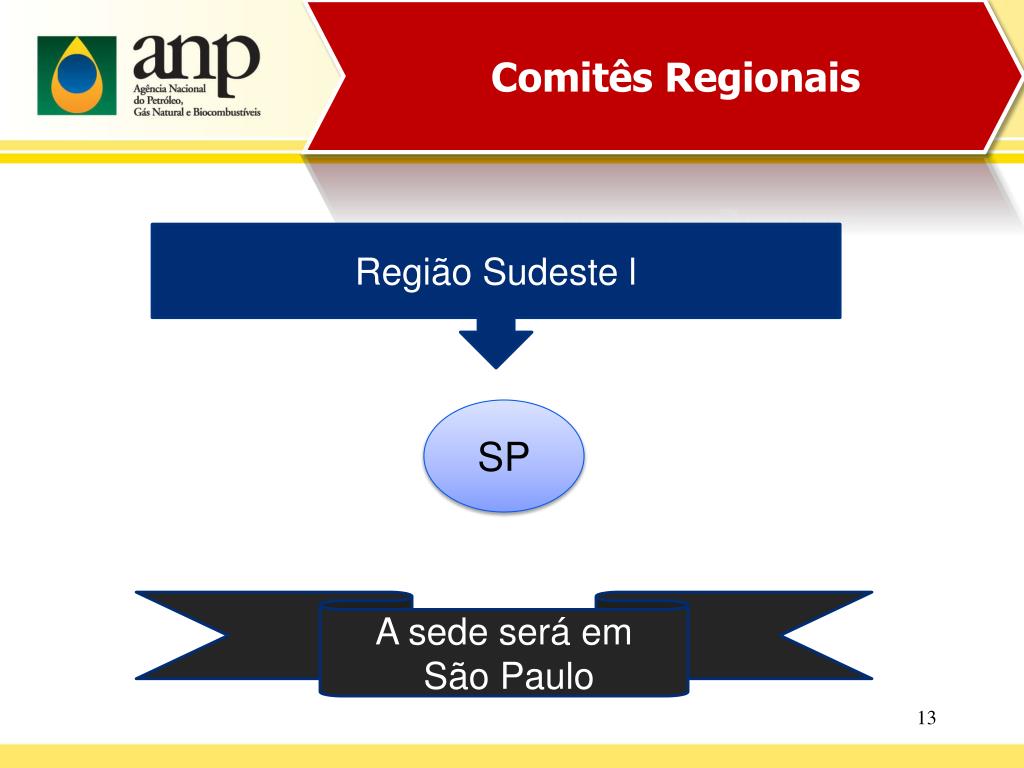 anp
Agência Nacional do Petróleo, Gás Natural e Biocombustíveis

Comitês Regionais

Região Sudeste I

SP

A sede será em São Paulo

13